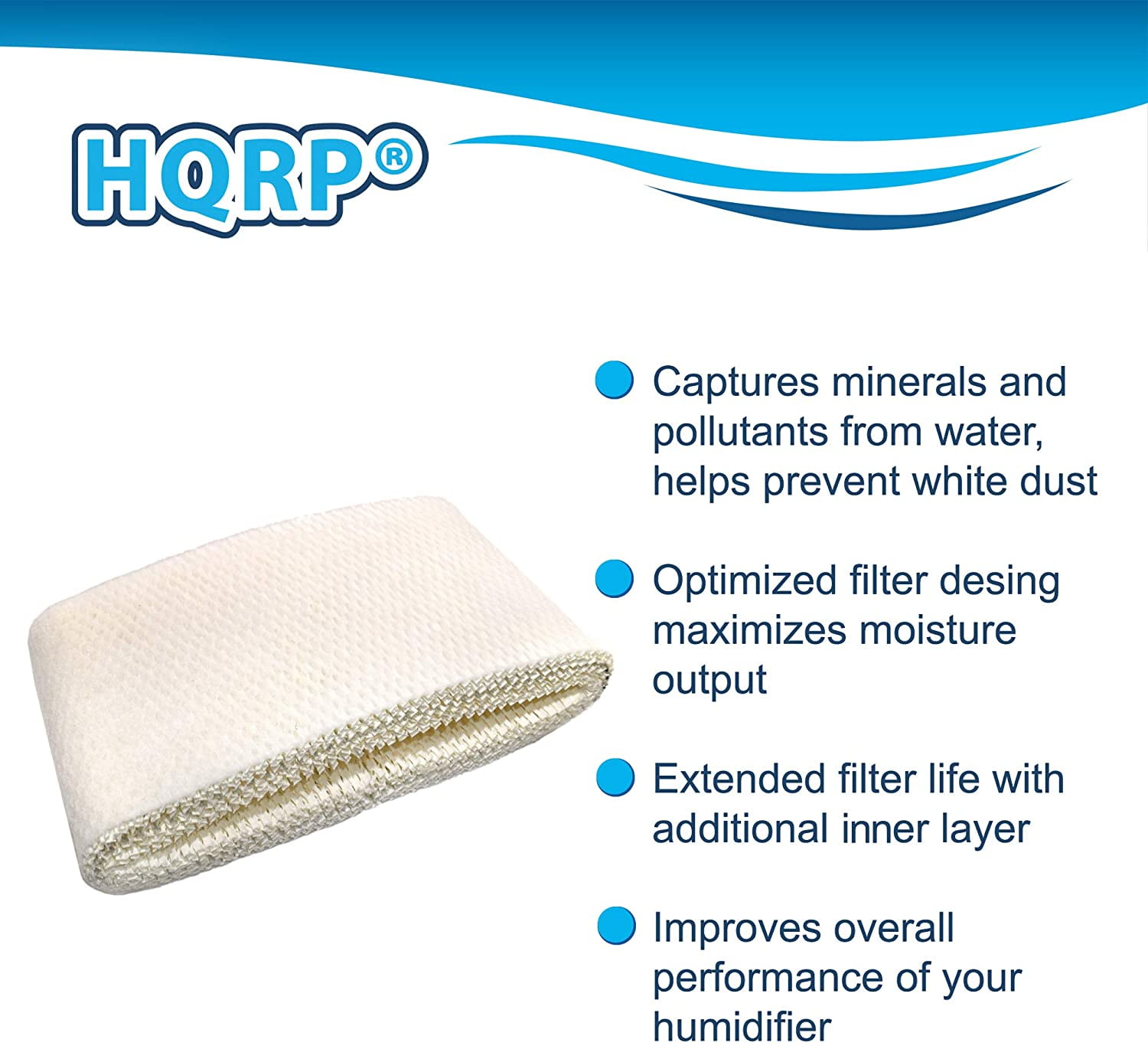 HQRP®

Captures minerals and pollutants from water, helps prevent white dust

Optimized filter desing maximizes moisture output

Extended filter life with additional inner layer

Improves overall performance of your humidifier